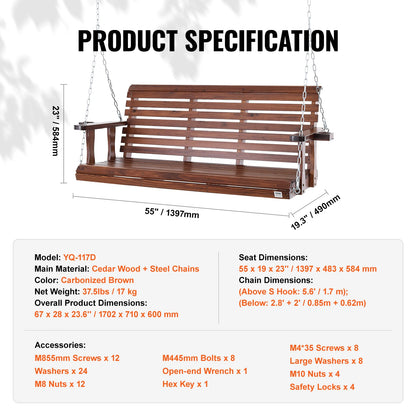 PRODUCT SPECIFICATION

23" / 584mm

55" / 1397mm

19.3" / 490mm

Model: YQ-117D
Main Material: Cedar Wood + Steel Chains
Color: Carbonized Brown
Net Weight: 37.5lbs / 17 kg
Overall Product Dimensions:
67 x 28 x 23.6" / 1702 x 710 x 600 mm

Seat Dimensions:
55 x 19 x 23" / 1397 x 483 x 584 mm
Chain Dimensions:
(Above S Hook: 5.6' / 1.7 m);
(Below: 2.8' + 2' / 0.85m + 0.62m)

Accessories:
M855mm Screws x 12
Washers x 24
M8 Nuts x 12

M445mm Bolts x 8
Open-end Wrench x 1
Hex Key x 1

M4*35 Screws x 8
Large Washers x 8
M10 Nuts x 4
Safety Locks x 4